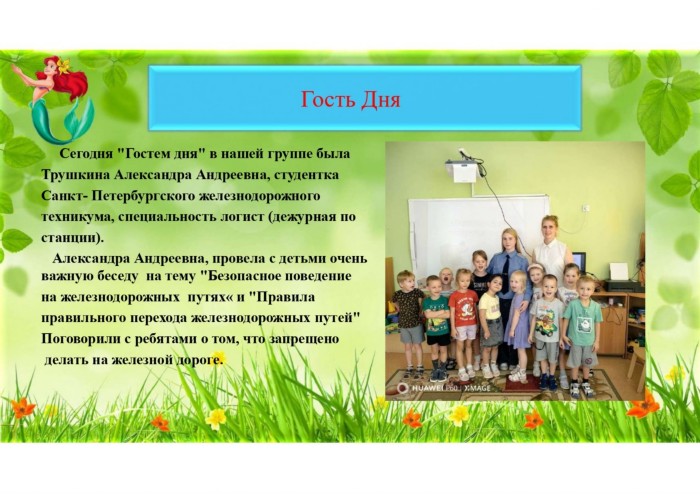 Гость Дня

Сегодня "Гостем дня" в нашей группе была Трушкина Александра Андреевна, студентка Санкт- Петербургского железнодорожного техникума, специальность логист (дежурная по станции).

Александра Андреевна, провела с детьми очень важную беседу на тему "Безопасное поведение на железнодорожных путях« и "Правила правильного перехода железнодорожных путей" Поговорили с ребятами о том, что запрещено делать на железной дороге.

HUAWEI P60 | XMAGE